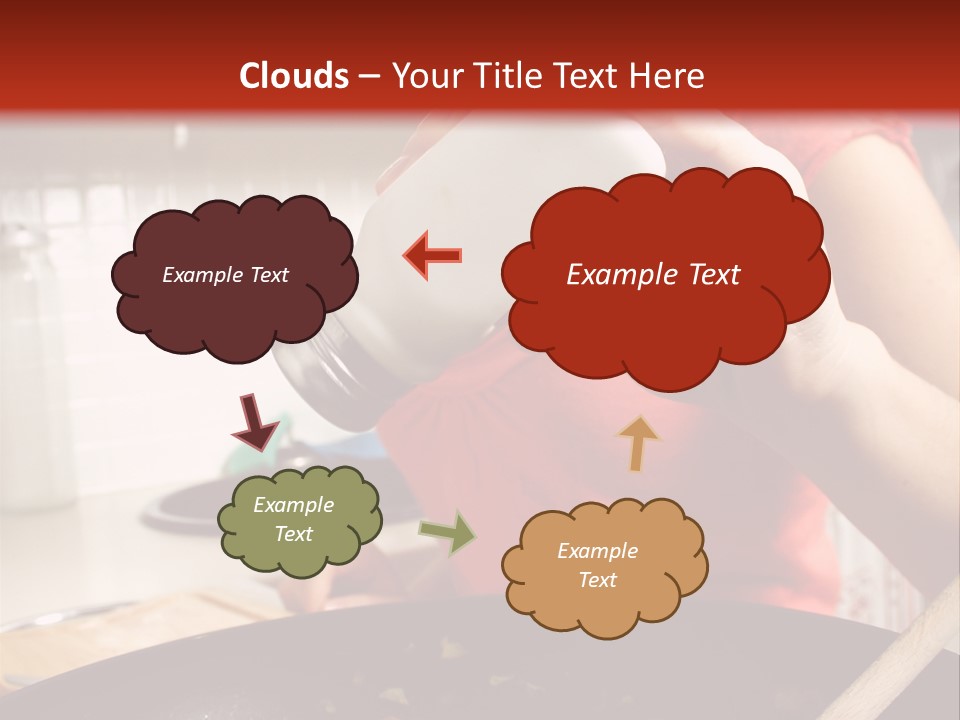 Clouds – Your Title Text Here

Example Text

Example Text

Example Text

Example Text